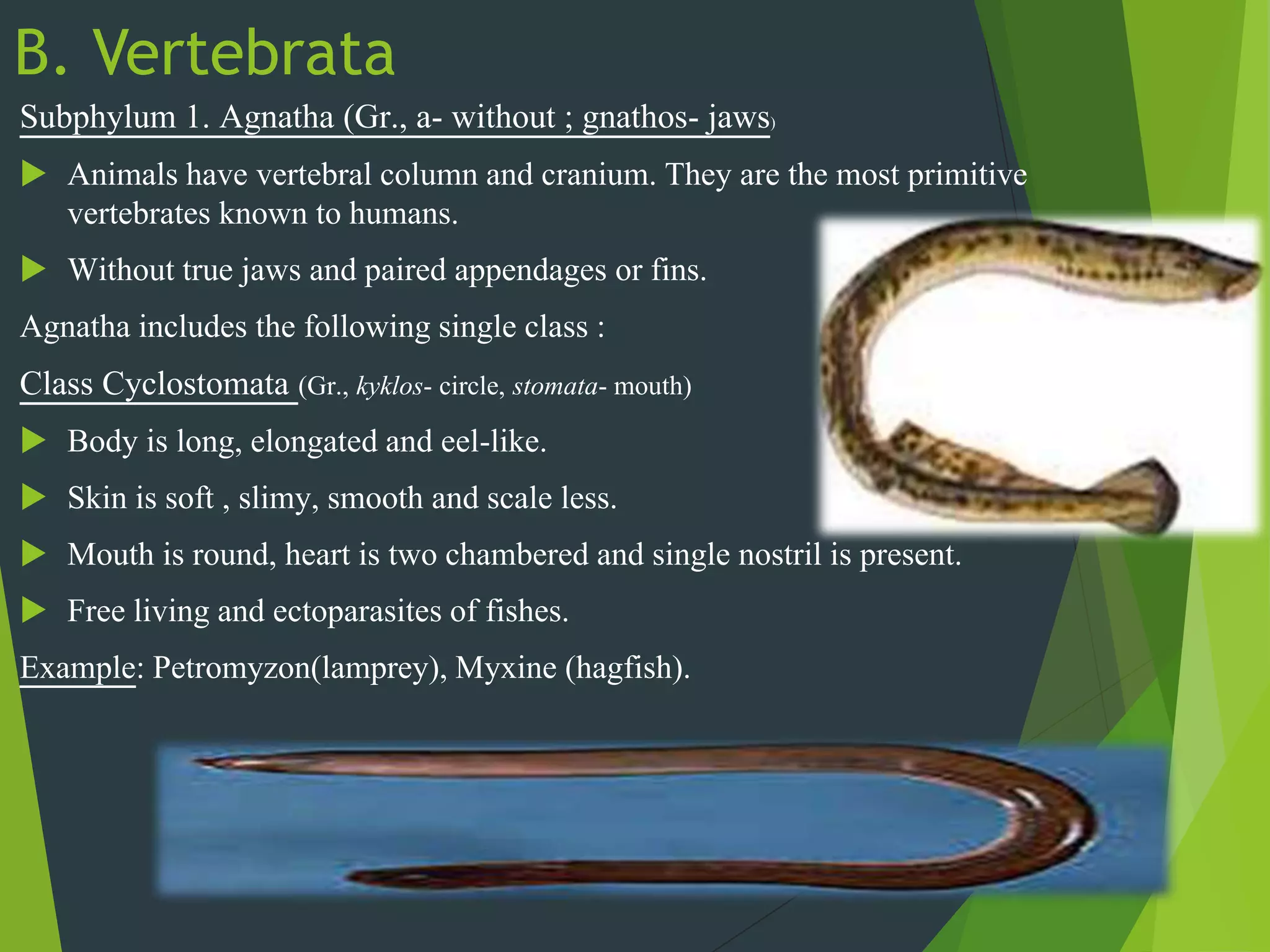 B. Vertebrata

Subphylum 1. Agnatha (Gr., a- without ; gnathos- jaws)

Animals have vertebral column and cranium. They are the most primitive vertebrates known to humans.

Without true jaws and paired appendages or fins.

Agnatha includes the following single class :

Class Cyclostomata (Gr., kyklos- circle, stomata- mouth)

Body is long, elongated and eel-like.

Skin is soft , slimy, smooth and scale less.

Mouth is round, heart is two chambered and single nostril is present.

Free living and ectoparasites of fishes.

Example: Petromyzon(lamprey), Myxine (hagfish).